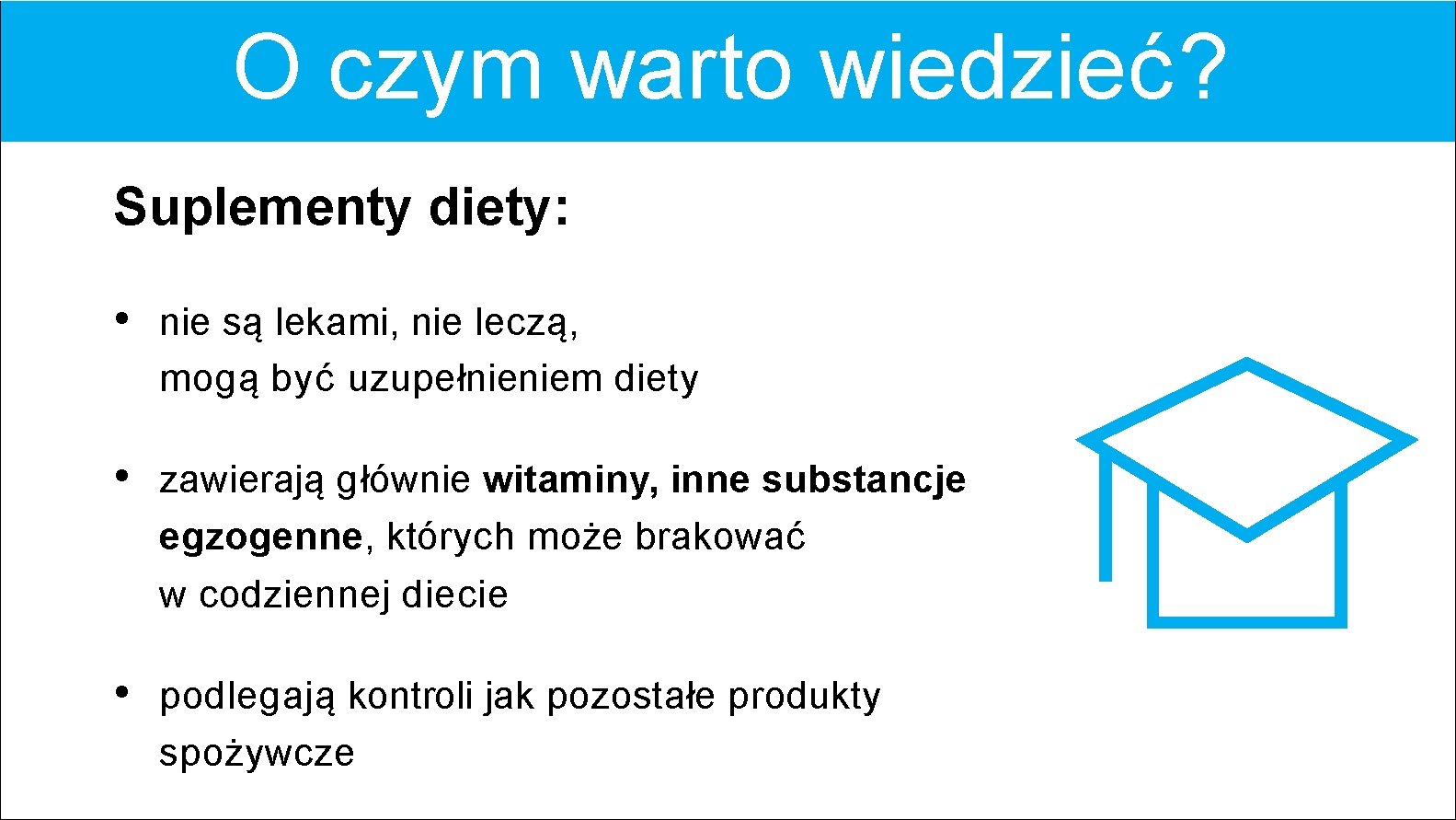 O czym warto wiedzieć?

Suplementy diety:

• nie są lekami, nie leczą, mogą być uzupełnieniem diety

• zawierają głównie witaminy, inne substancje egzogenne, których może brakować w codziennej diecie

• podlegają kontroli jak pozostałe produkty spożywcze